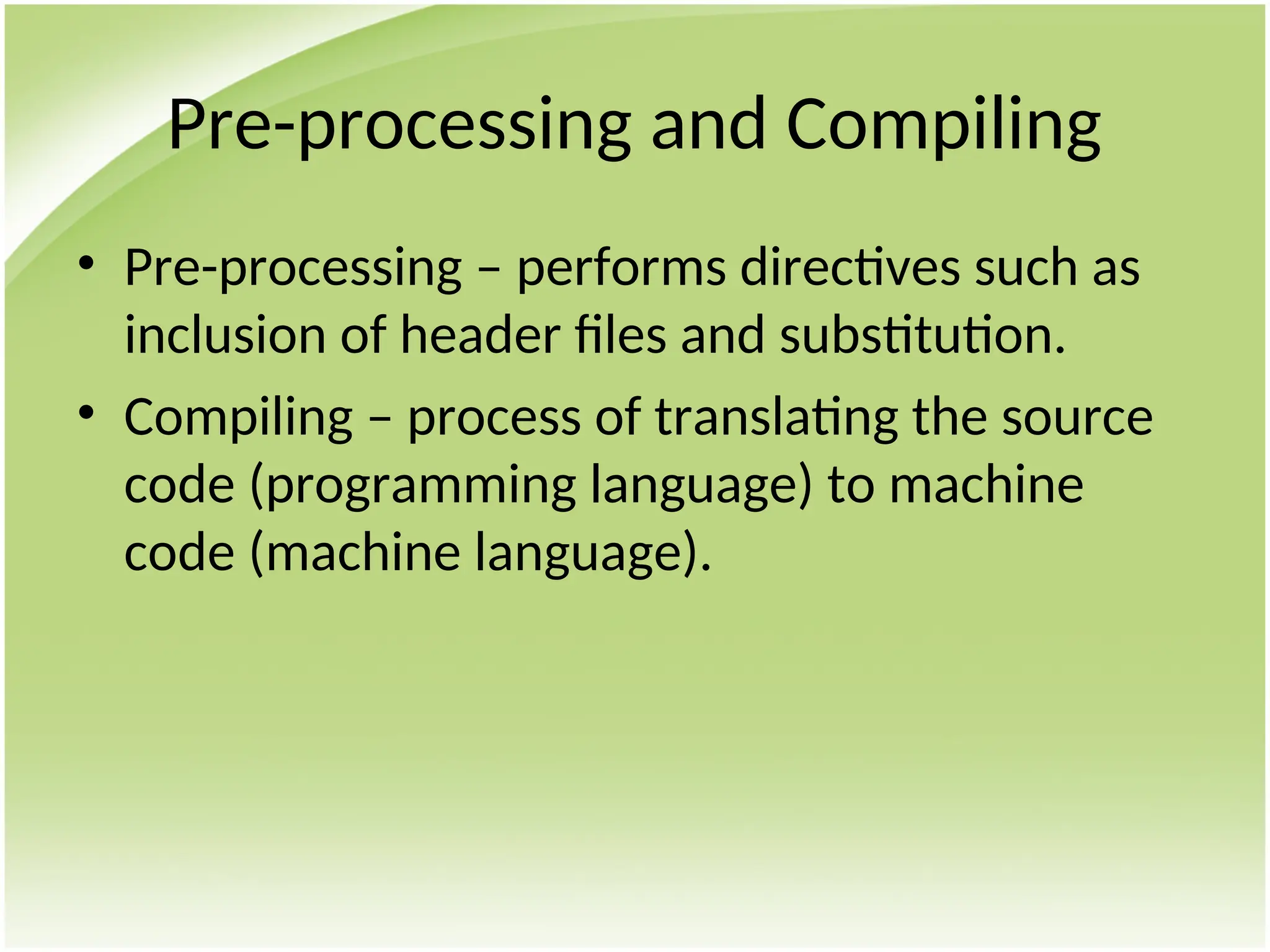 Pre-processing and Compiling

• Pre-processing – performs directives such as inclusion of header files and substitution.

• Compiling – process of translating the source code (programming language) to machine code (machine language).